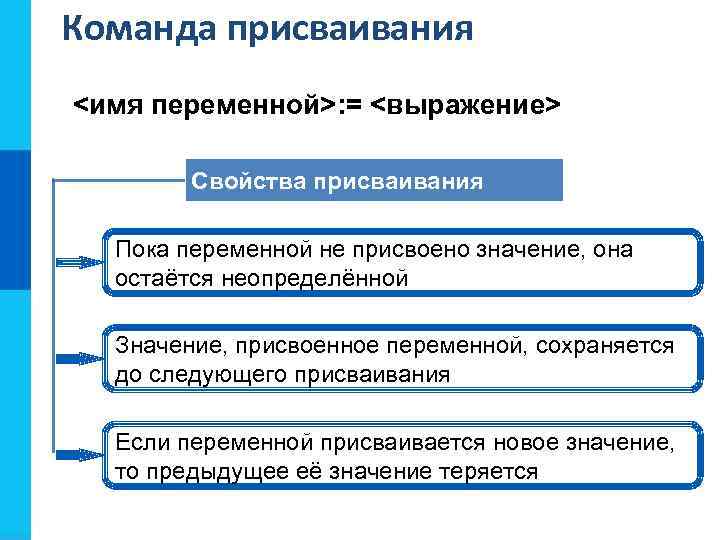 Команда присваивания

<имя переменной>:= <выражение>

Свойства присваивания

Пока переменной не присвоено значение, она остаётся неопределённой

Значение, присвоенное переменной, сохраняется до следующего присваивания

Если переменной присваивается новое значение, то предыдущее её значение теряется